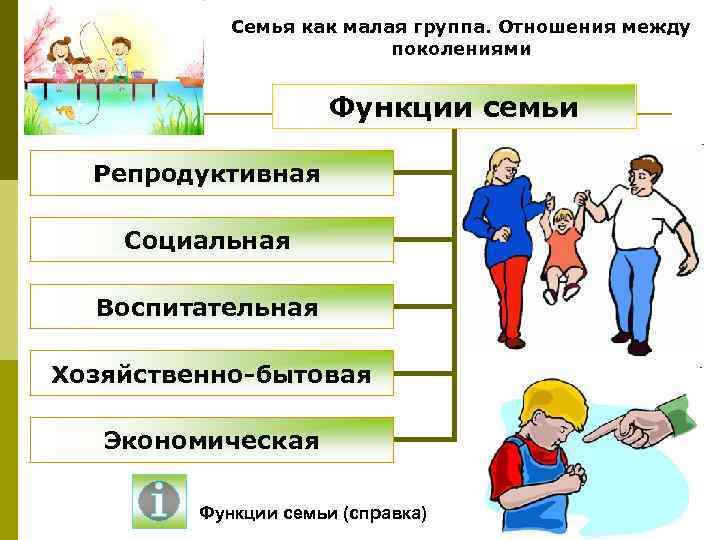 Семья как малая группа. Отношения между поколениями

Функции семьи

Репродуктивная

Социальная

Воспитательная

Хозяйственно-бытовая

Экономическая

i

Функции семьи (справка)